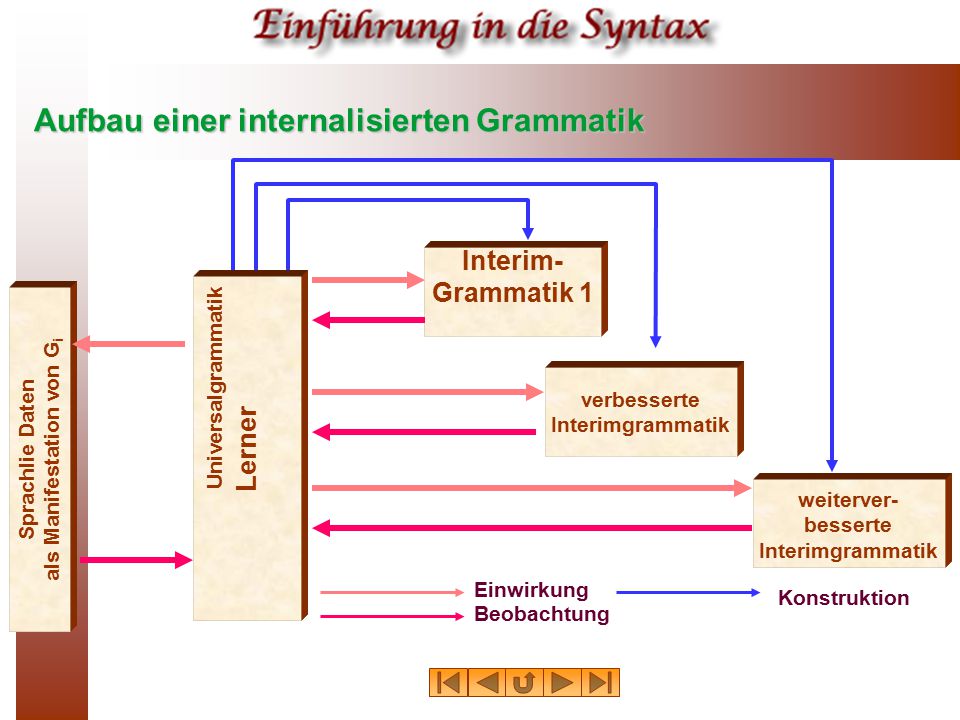 Einführung in die Syntax

Aufbau einer internalisierten Grammatik

Sprachlie Daten als Manifestation von $G_i$

Universalgrammatik
Lerner

Interim-Grammatik 1

verbesserte Interimgrammatik

weiterverbesserte Interimgrammatik

Einwirkung
Beobachtung
Konstruktion